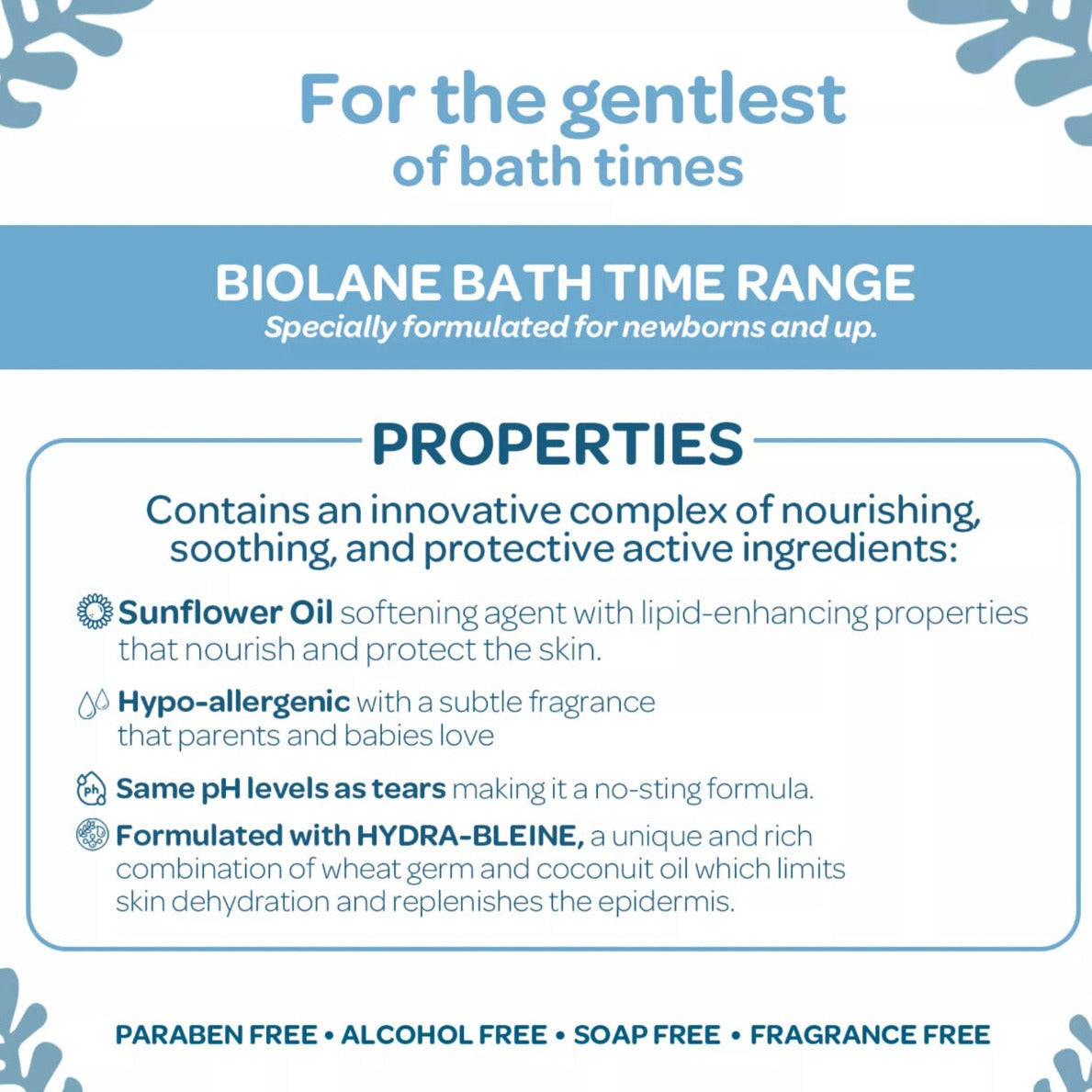 For the gentlest
of bath times

BIOLANE BATH TIME RANGE
Specially formulated for newborns and up.

PROPERTIES

Contains an innovative complex of nourishing, soothing, and protective active ingredients:

Sunflower Oil softening agent with lipid-enhancing properties that nourish and protect the skin.

Hypo-allergenic with a subtle fragrance that parents and babies love

ph Same pH levels as tears making it a no-sting formula.

Formulated with HYDRA-BLEINE, a unique and rich combination of wheat germ and coconuit oil which limits skin dehydration and replenishes the epidermis.

PARABEN FREE • ALCOHOL FREE • SOAP FREE • FRAGRANCE FREE